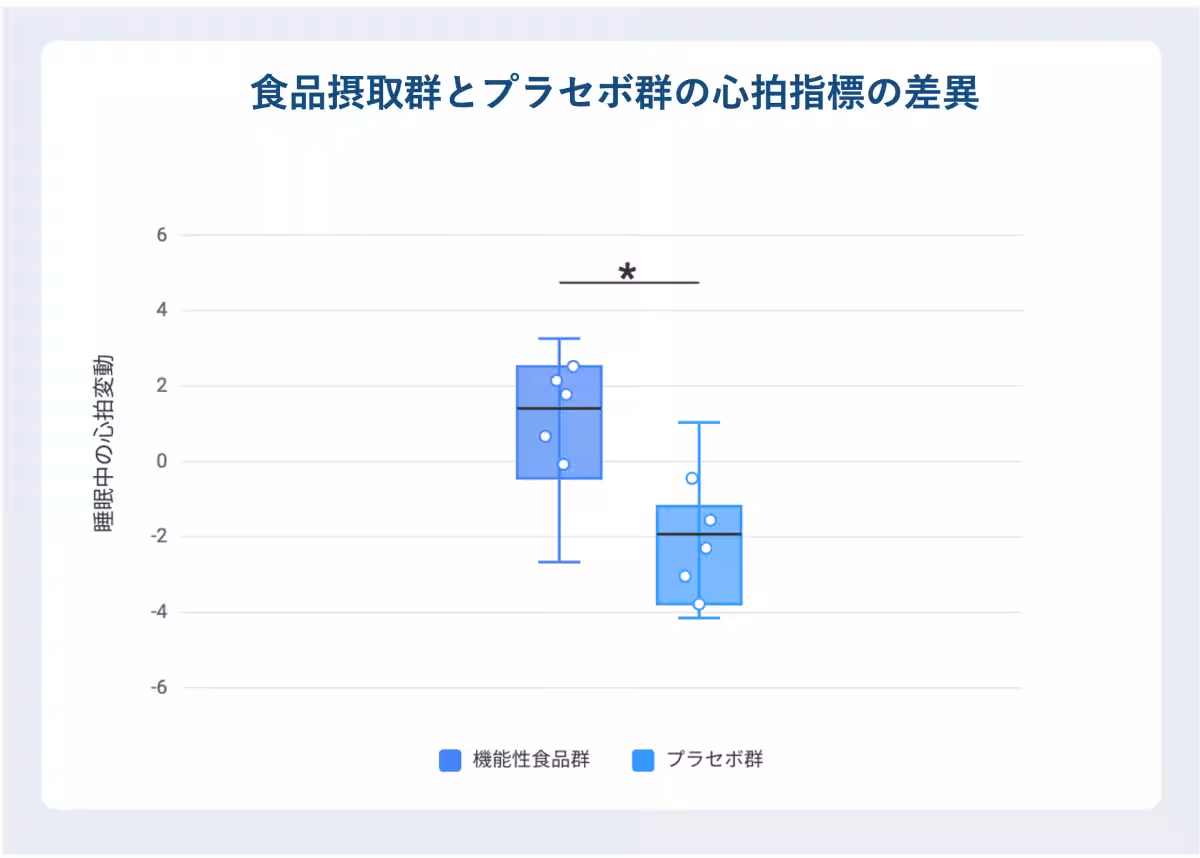 食品摂取群とプラセボ群の心拍指標の差異

睡眠中の心拍変動

6
4
2
0
-2
-4
-6

*

機能性食品群
プラセボ群